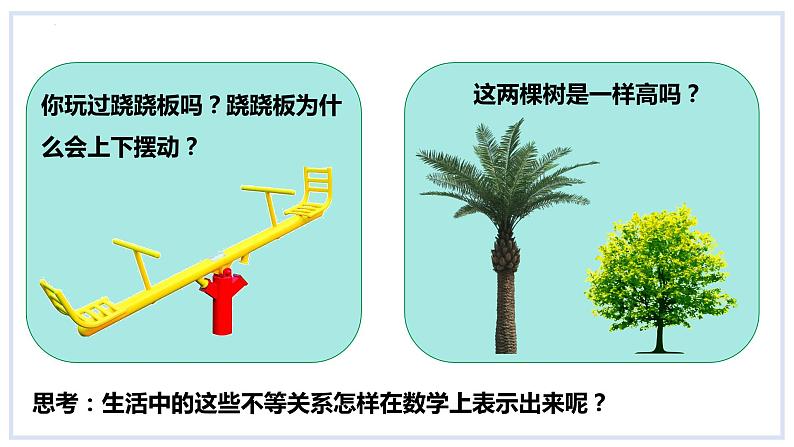 你玩过跷跷板吗？跷跷板为什么会上下摆动？

这两棵树是一样高吗？

思考：生活中的这些不等关系怎样在数学上表示出来呢？